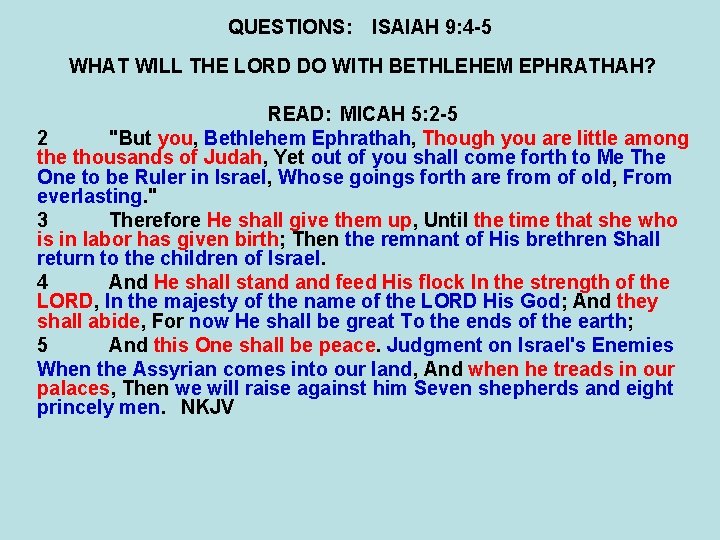 QUESTIONS: ISAIAH 9:4-5

WHAT WILL THE LORD DO WITH BETHLEHEM EPHRATHAH?

READ: MICAH 5:2-5

2 "But you, Bethlehem Ephrathah, Though you are little among the thousands of Judah, Yet out of you shall come forth to Me The One to be Ruler in Israel, Whose goings forth are from of old, From everlasting."

3 Therefore He shall give them up, Until the time that she who is in labor has given birth; Then the remnant of His brethren Shall return to the children of Israel.

4 And He shall stand and feed His flock In the strength of the LORD, In the majesty of the name of the LORD His God; And they shall abide, For now He shall be great To the ends of the earth;

5 And this One shall be peace. Judgment on Israel's Enemies When the Assyrian comes into our land, And when he treads in our palaces, Then we will raise against him Seven shepherds and eight princely men. NKJV